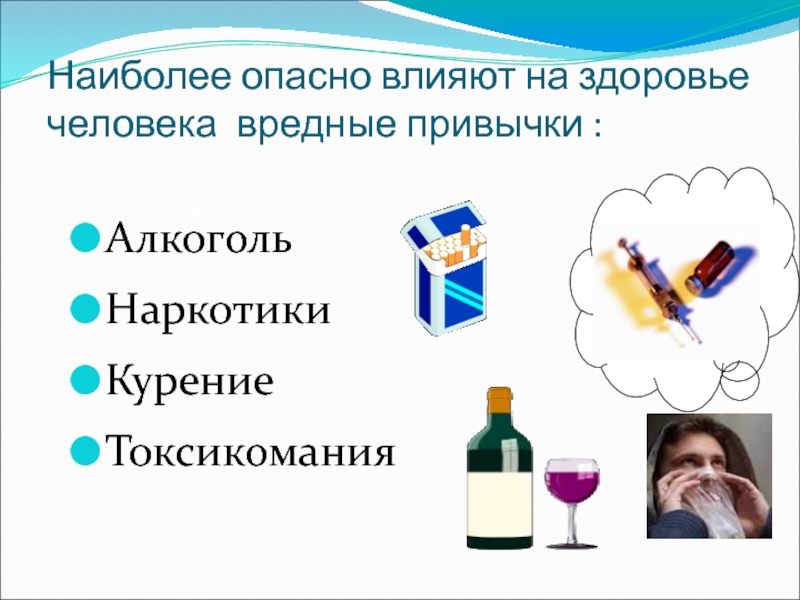 Наиболее опасно влияют на здоровье человека  вредные привычки :

Алкоголь
Наркотики
Курение
Токсикомания